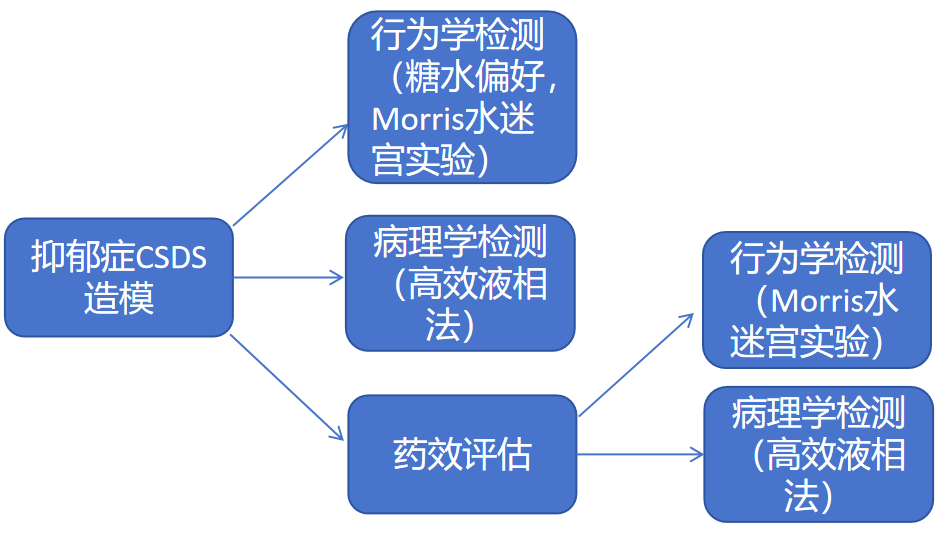 抑郁症CSDS造模

行为学检测（糖水偏好，Morris水迷宫实验）

病理学检测（高效液相法）

药效评估

行为学检测（Morris水迷宫实验）

病理学检测（高效液相法）